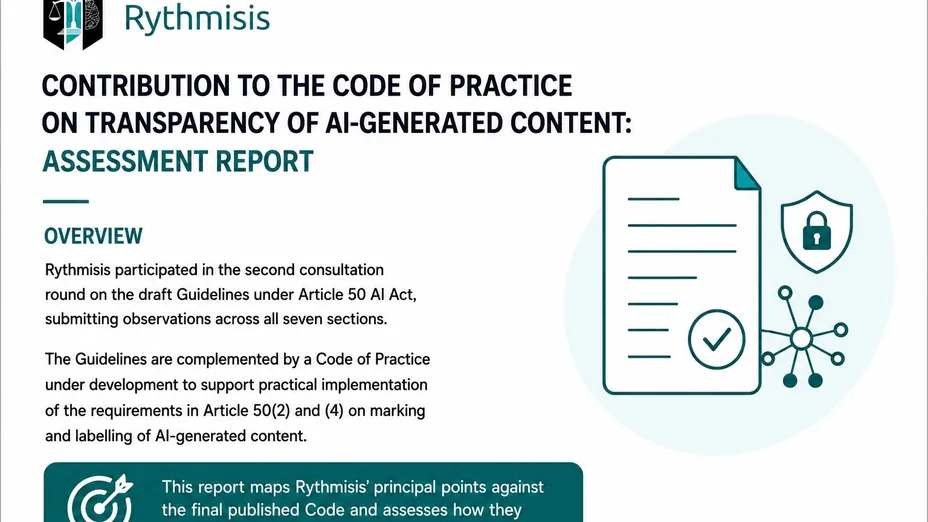 Rythmisis

CONTRIBUTION TO THE CODE OF PRACTICE ON TRANSPARENCY OF AI-GENERATED CONTENT: ASSESSMENT REPORT

OVERVIEW

Rythmisis participated in the second consultation round on the draft Guidelines under Article 50 AI Act, submitting observations across all seven sections.

The Guidelines are complemented by a Code of Practice under development to support practical implementation of the requirements in Article 50(2) and (4) on marking and labelling of AI-generated content.

This report maps Rythmisis' principal points against the final published Code and assesses how they